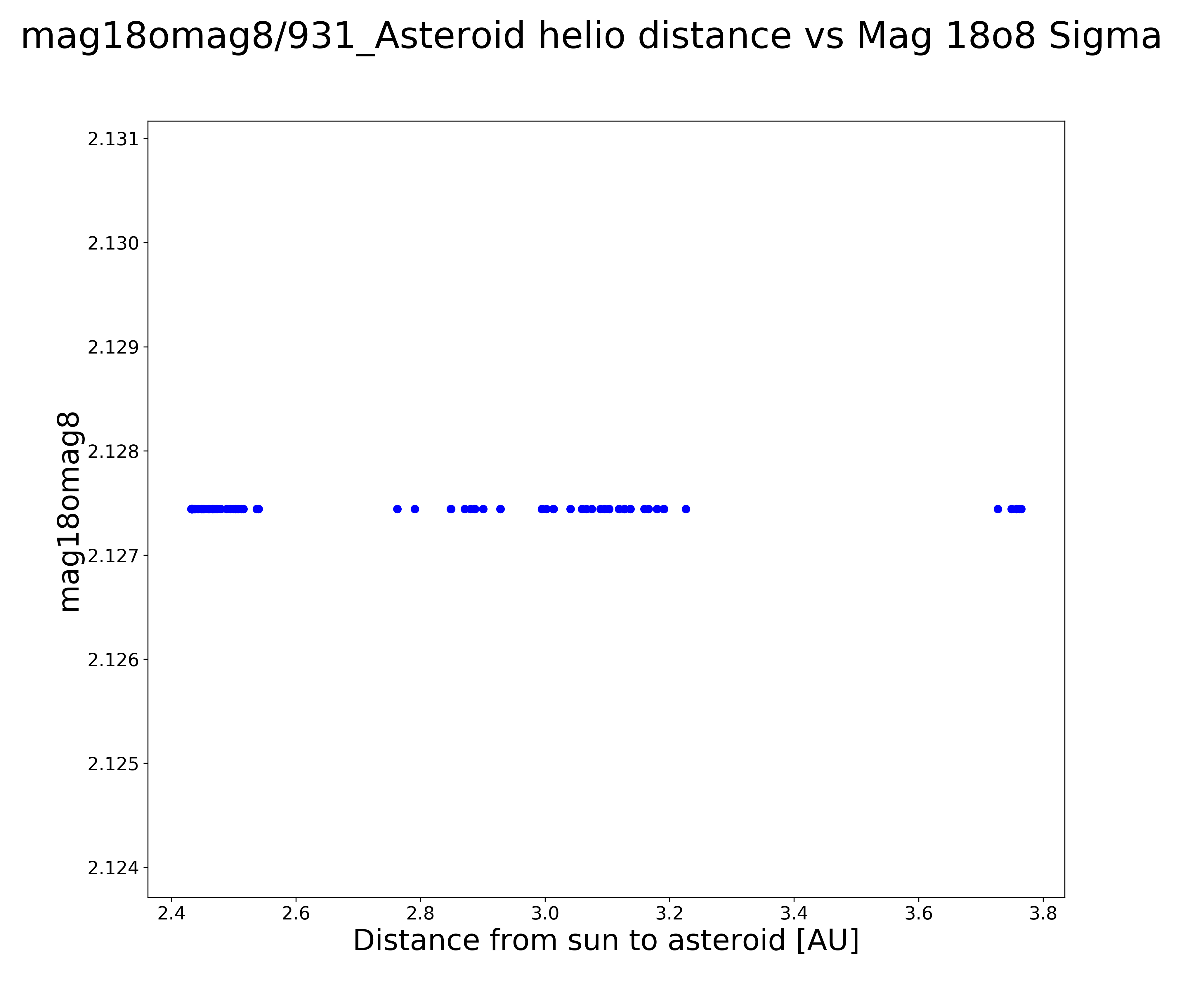 mag18omag8/931_Asteroid helio distance vs Mag 18o8 Sigma

mag18omag8

2.131
2.130
2.129
2.128
2.127
2.126
2.125
2.124

2.4 2.6 2.8 3.0 3.2 3.4 3.6 3.8

Distance from sun to asteroid [AU]